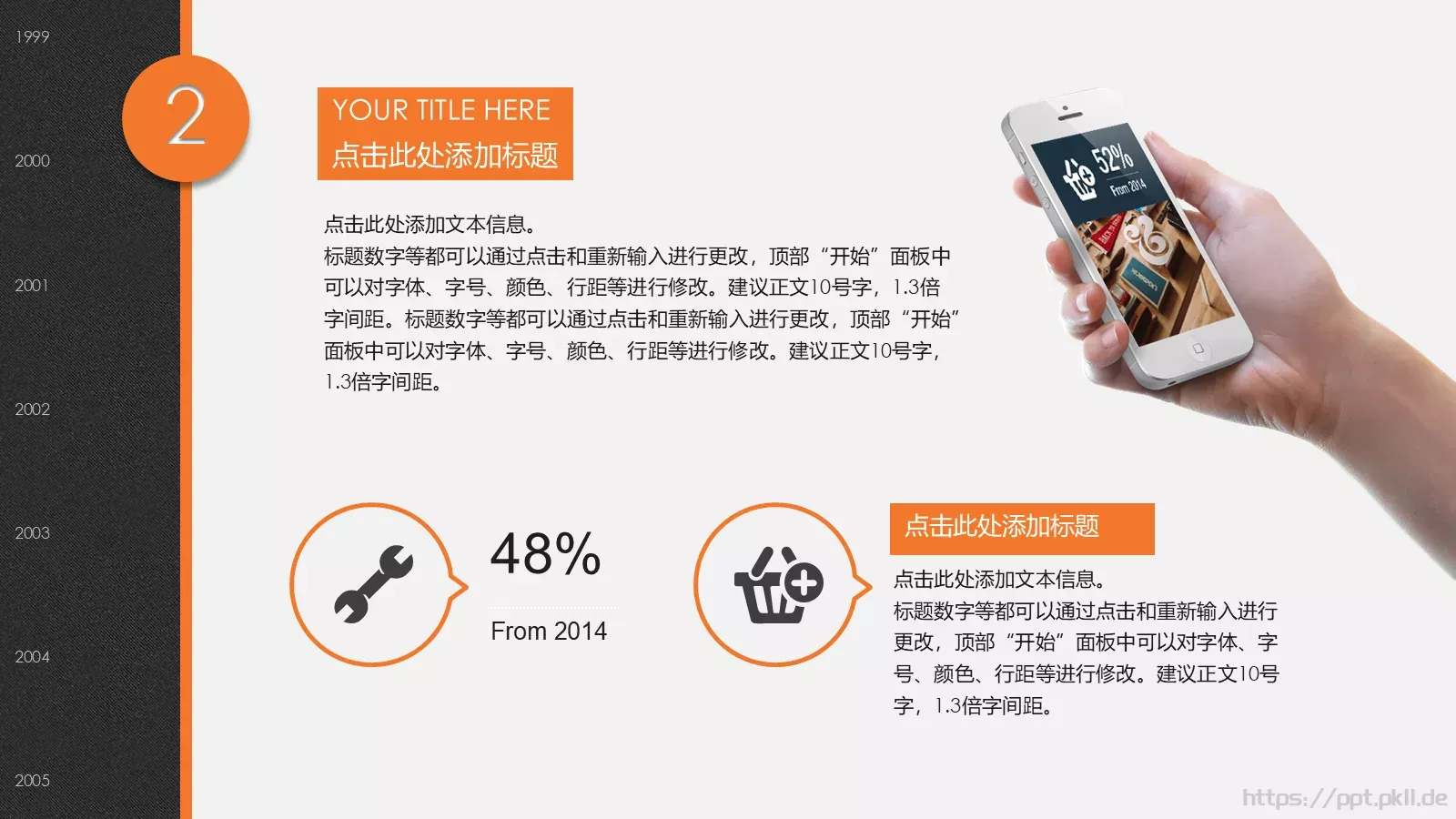 1999

2000

2001

2002

2003

2004

2005

2

YOUR TITLE HERE
点击此处添加标题

点击此处添加文本信息。
标题数字等都可以通过点击和重新输入进行更改，顶部“开始”面板中可以对字体、字号、颜色、行距等进行修改。建议正文10号字，1.3倍字间距。标题数字等都可以通过点击和重新输入进行更改，顶部“开始”面板中可以对字体、字号、颜色、行距等进行修改。建议正文10号字，1.3倍字间距。

52%
From 2014

48%
From 2014

点击此处添加标题

点击此处添加文本信息。
标题数字等都可以通过点击和重新输入进行更改，顶部“开始”面板中可以对字体、字号、颜色、行距等进行修改。建议正文10号字，1.3倍字间距。

https://ppt.pkll.de